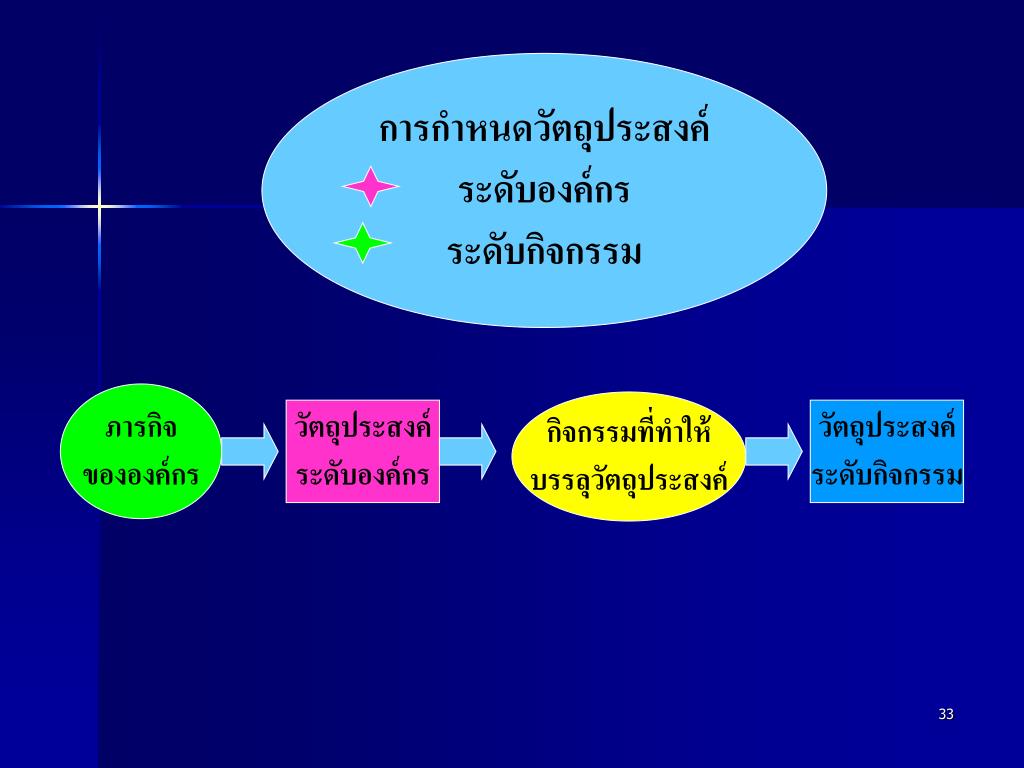 การกำหนดวัตถุประสงค์
ระดับองค์กร
ระดับกิจกรรม

ภารกิจ
ขององค์กร

วัตถุประสงค์
ระดับองค์กร

กิจกรรมที่ทำให้
บรรลุวัตถุประสงค์

วัตถุประสงค์
ระดับกิจกรรม

33